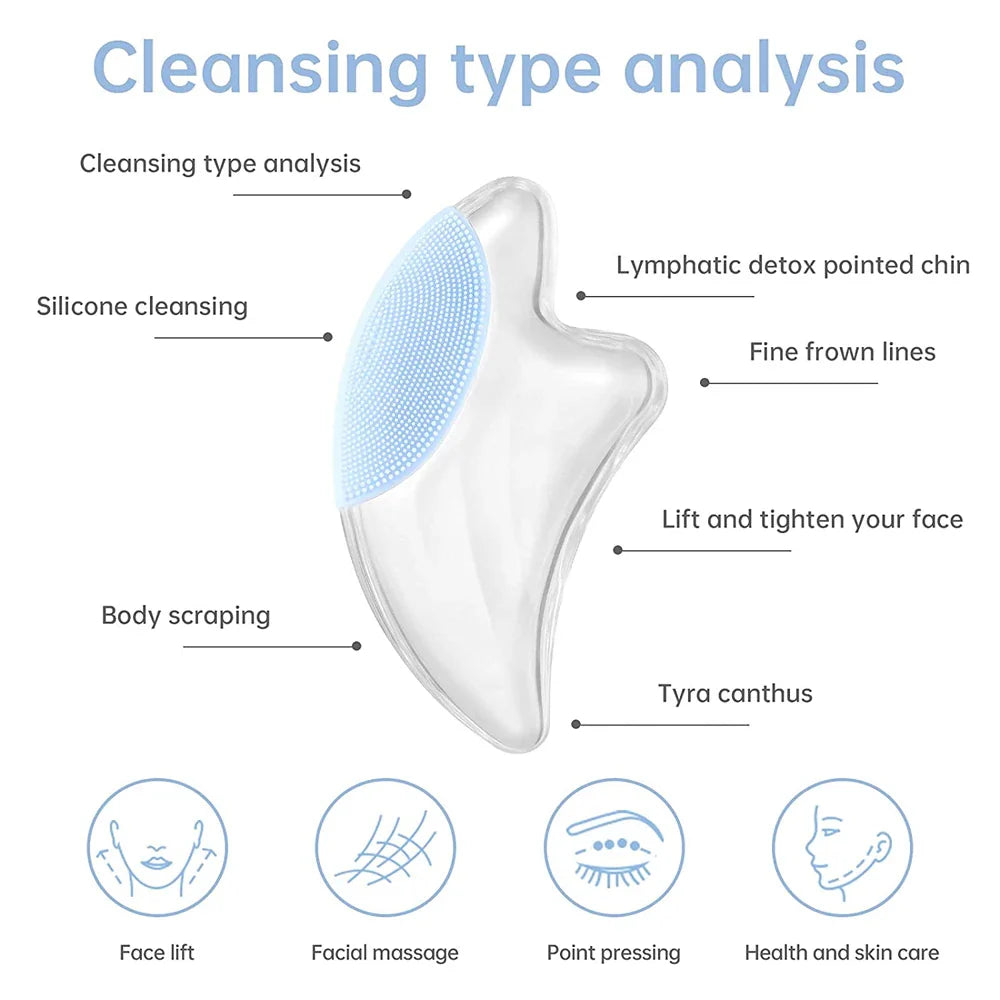 Cleansing type analysis

Cleansing type analysis

Silicone cleansing

Body scraping

Lymphatic detox pointed chin

Fine frown lines

Lift and tighten your face

Tyra canthus

Face lift

Facial massage

Point pressing

Health and skin care